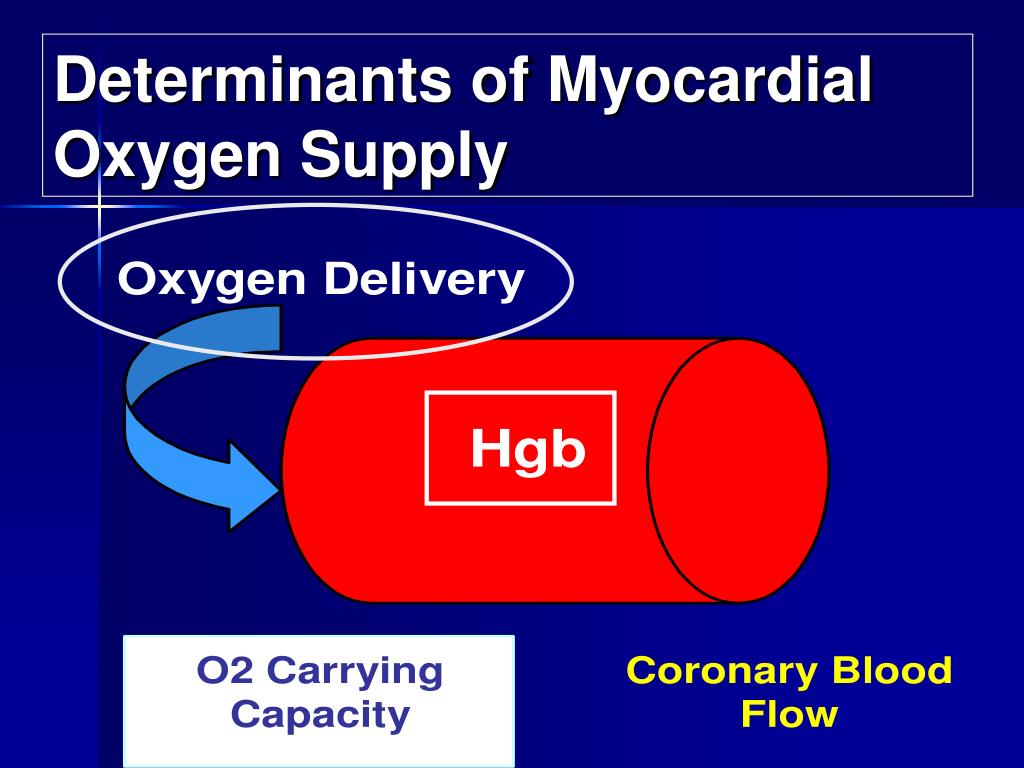 Determinants of Myocardial Oxygen Supply

Oxygen Delivery

Hgb

O2 Carrying Capacity

Coronary Blood Flow